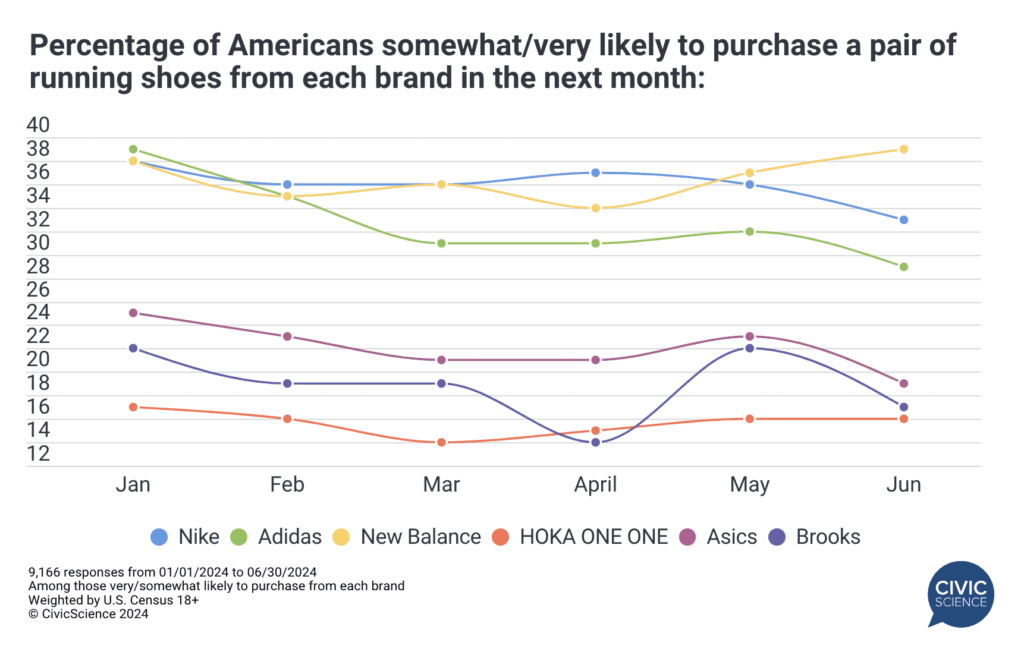 Percentage of Americans somewhat/very likely to purchase a pair of running shoes from each brand in the next month:

40
38
36
34
32
30
28
26
24
22
20
18
16
14
12

Jan Feb Mar April May Jun

Nike Adidas New Balance HOKA ONE ONE Asics Brooks

9,166 responses from 01/01/2024 to 06/30/2024
Among those very/somewhat likely to purchase from each brand
Weighted by U.S. Census 18+
© CivicScience 2024

CIVIC SCIENCE